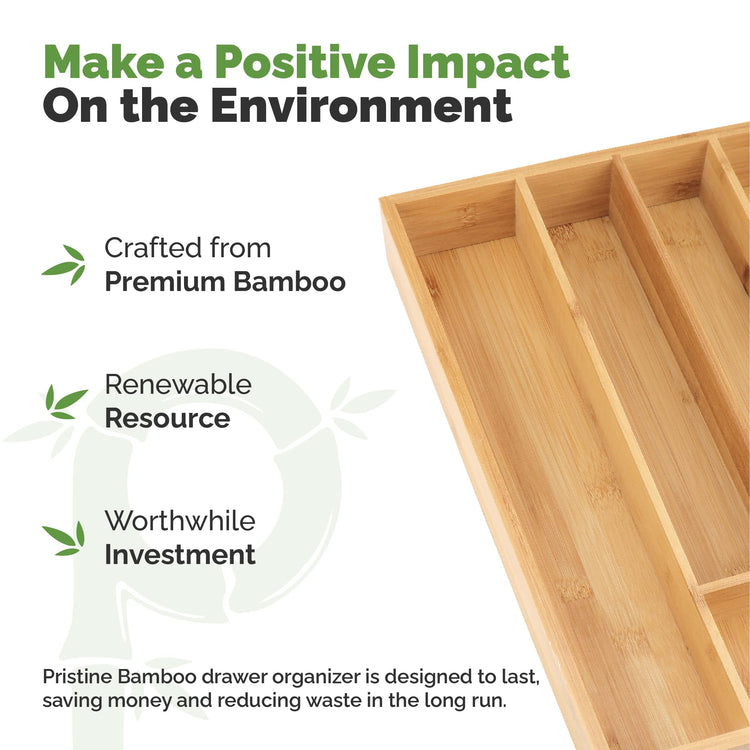 Make a Positive Impact
On the Environment

Crafted from
Premium Bamboo

Renewable
Resource

Worthwhile
Investment

Pristine Bamboo drawer organizer is designed to last, saving money and reducing waste in the long run.